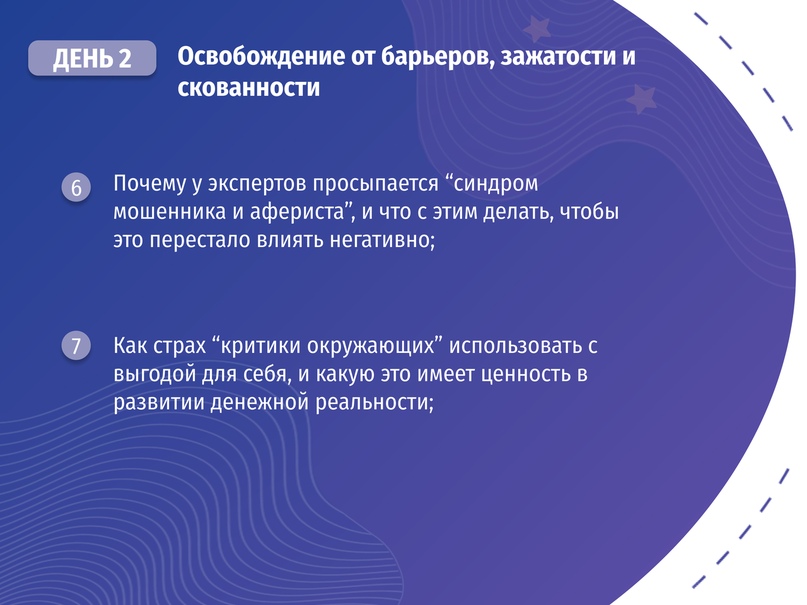 ДЕНЬ 2

Освобождение от барьеров, зажатости и скованности

6 Почему у экспертов просыпается “синдром мошенника и афериста”, и что с этим делать, чтобы это перестало влиять негативно;

7 Как страх “критики окружающих” использовать с выгодой для себя, и какую это имеет ценность в развитии денежной реальности;